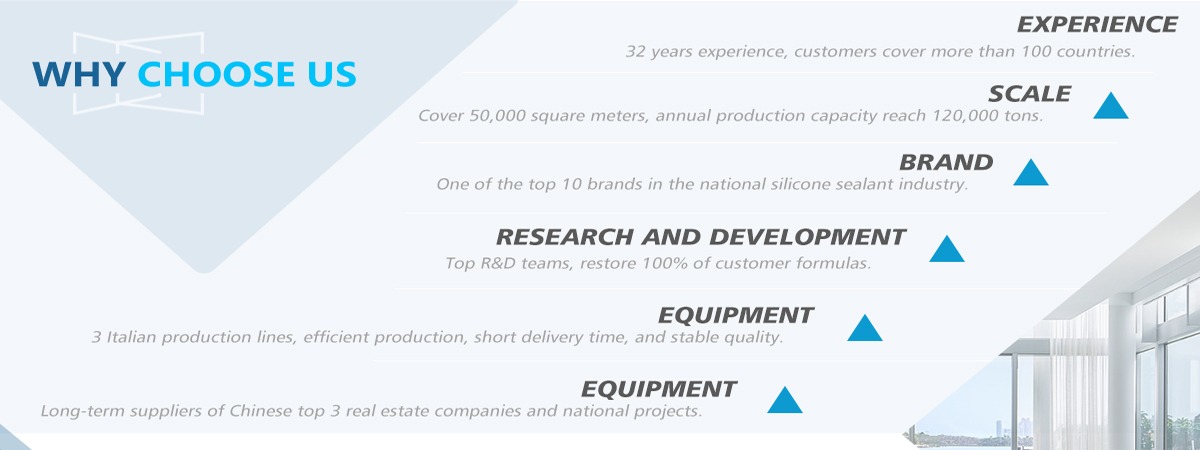 WHY CHOOSE US

EXPERIENCE
32 years experience, customers cover more than 100 countries.

SCALE
Cover 50,000 square meters, annual production capacity reach 120,000 tons.

BRAND
One of the top 10 brands in the national silicone sealant industry.

RESEARCH AND DEVELOPMENT
Top R&D teams, restore 100% of customer formulas.

EQUIPMENT
3 Italian production lines, efficient production, short delivery time, and stable quality.

EQUIPMENT
Long-term suppliers of Chinese top 3 real estate companies and national projects.